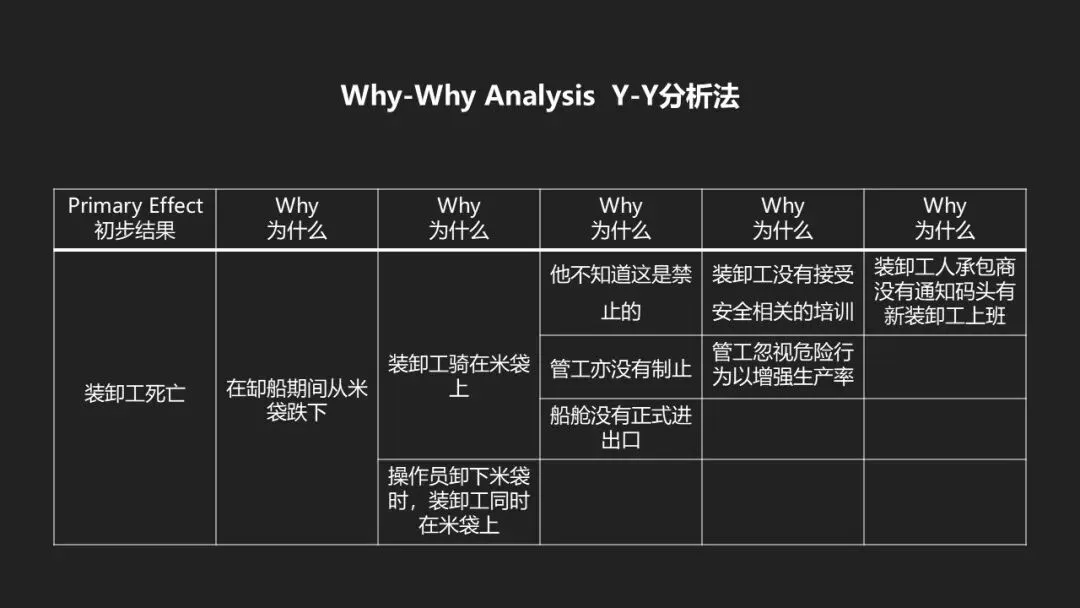 Why-Why Analysis Y-Y分析法

| Primary Effect 初步结果 | Why 为什么 | Why 为什么 | Why 为什么 | Why 为什么 | Why 为什么 |
|---|---|---|---|---|---|
| 装卸工死亡 | 在卸船期间从米袋跌下 | 装卸工骑在米袋上 | 他不知道这是禁止的 | 装卸工没有接受安全相关的培训 | 装卸工人承包商没有通知码头有新装卸工上班 |
| | | | 管工亦没有制止 | 管工忽视危险行为以增强生产率 | |
| | | | 船舱没有正式进出口 | | |
| | | 操作员卸下米袋时，装卸工同时在米袋上 | | | |